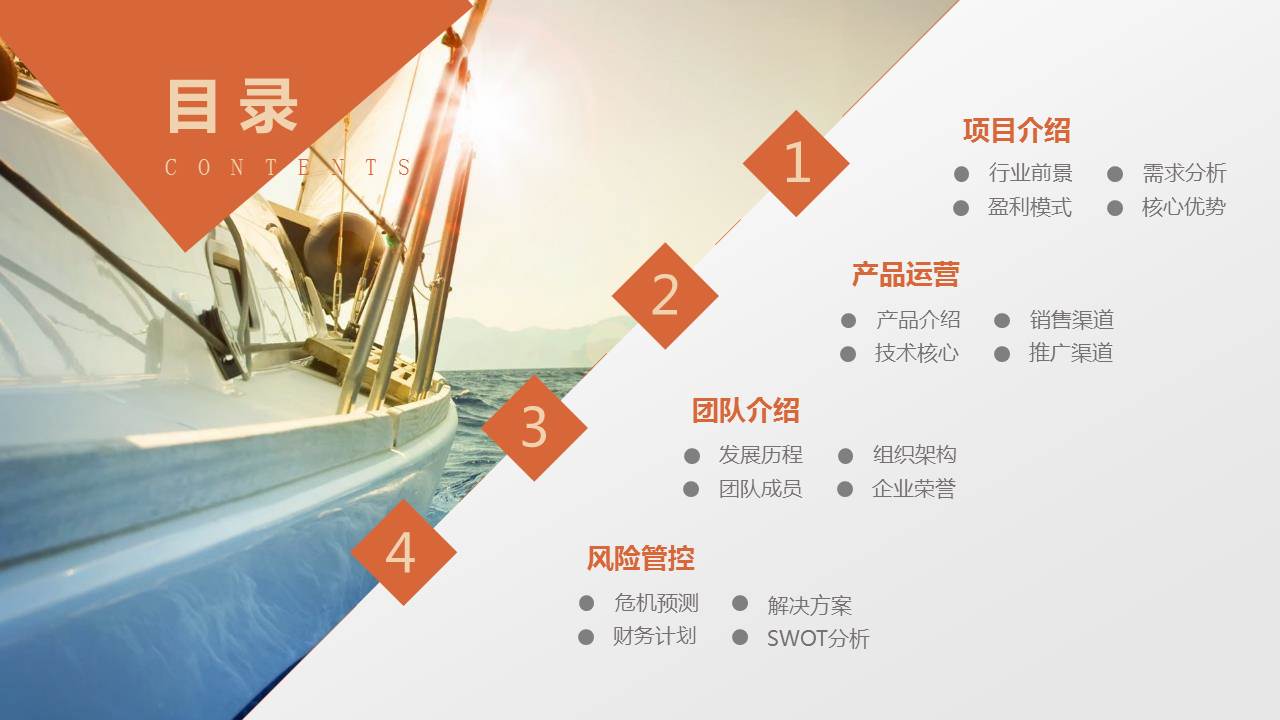 目录
CONTENTS

1
项目介绍
行业前景
需求分析
盈利模式
核心优势

2
产品运营
产品介绍
销售渠道
技术核心
推广渠道

3
团队介绍
发展历程
组织架构
团队成员
企业荣誉

4
风险管控
危机预测
解决方案
财务计划
SWOT分析